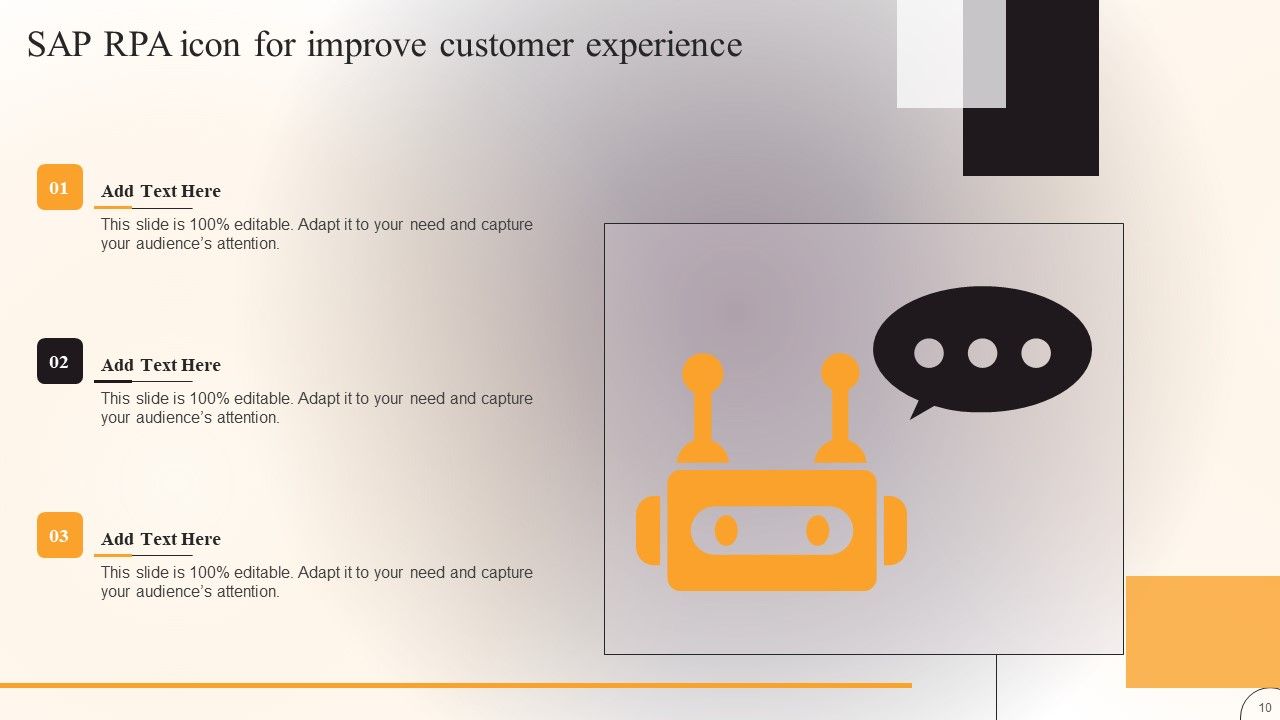 SAP RPA icon for improve customer experience

01

Add Text Here

This slide is 100% editable. Adapt it to your need and capture your audience's attention.

02

Add Text Here

This slide is 100% editable. Adapt it to your need and capture your audience's attention.

03

Add Text Here

This slide is 100% editable. Adapt it to your need and capture your audience's attention.

10